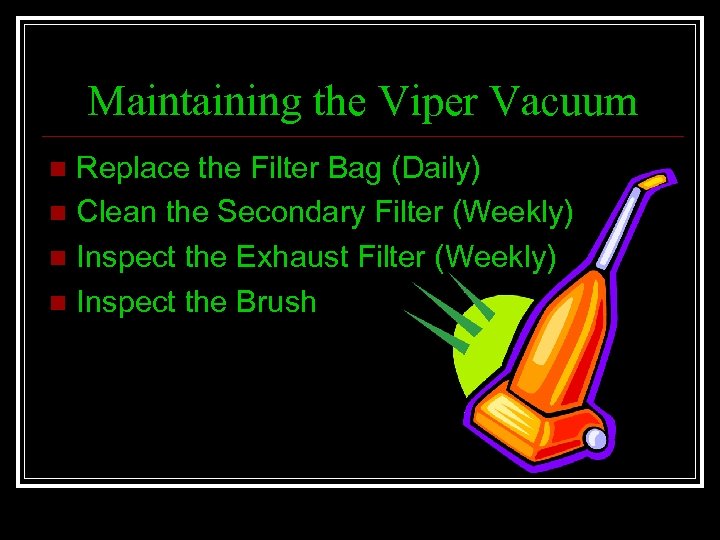 Maintaining the Viper Vacuum

- Replace the Filter Bag (Daily)
- Clean the Secondary Filter (Weekly)
- Inspect the Exhaust Filter (Weekly)
- Inspect the Brush